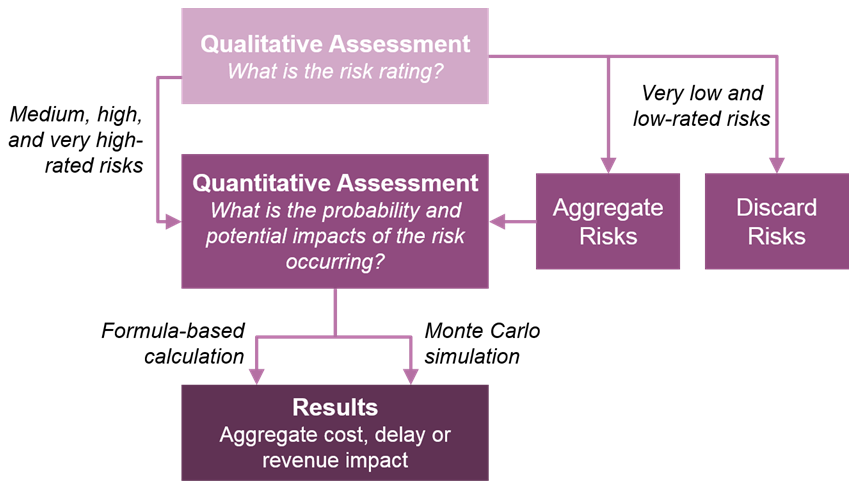 Qualitative Assessment
What is the risk rating?

Medium, high, and very high-rated risks

Very low and low-rated risks

Quantitative Assessment
What is the probability and potential impacts of the risk occurring?

Aggregate Risks

Discard Risks

Formula-based calculation

Monte Carlo simulation

Results
Aggregate cost, delay or revenue impact